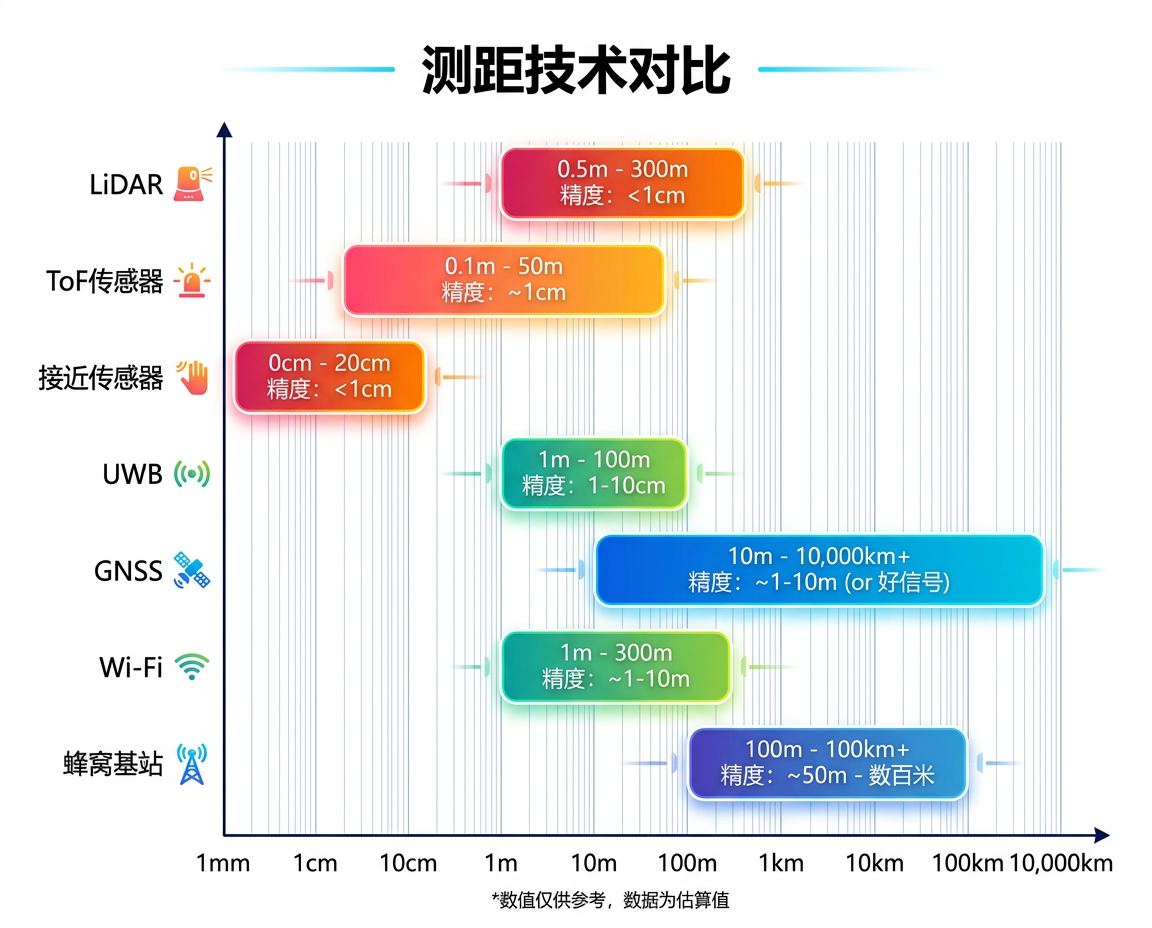 测距技术对比

LiDAR
0.5m - 300m
精度：<1cm

ToF传感器
0.1m - 50m
精度：~1cm

接近传感器
0cm - 20cm
精度：<1cm

UWB
1m - 100m
精度：1-10cm

GNSS
10m - 10,000km+
精度：~1-10m (or 好信号)

Wi-Fi
1m - 300m
精度：~1-10m

蜂窝基站
100m - 100km+
精度：~50m - 数百米

1mm 1cm 10cm 1m 10m 100m 1km 10km 100km 10,000km

*数值仅供参考，数据为估算值